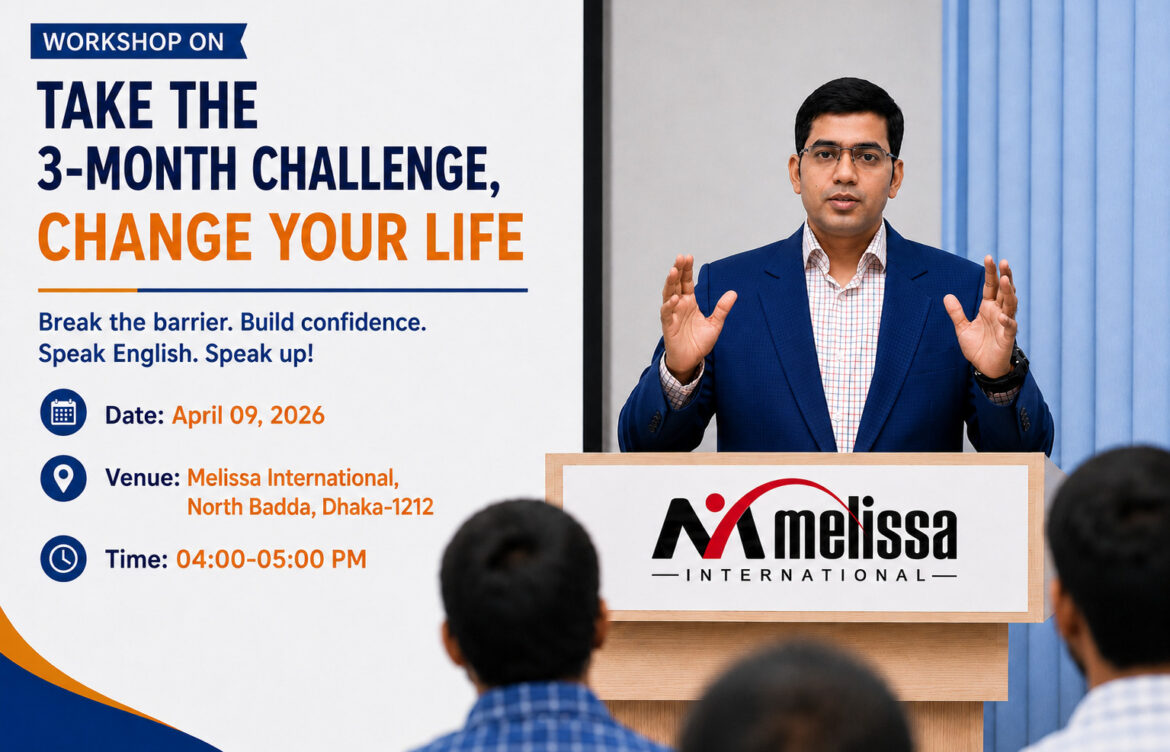 WORKSHOP ON

TAKE THE 3-MONTH CHALLENGE, CHANGE YOUR LIFE

Break the barrier. Build confidence. Speak English. Speak up!

Date: April 09, 2026

Venue: Melissa International, North Badda, Dhaka-1212

Time: 04:00-05:00 PM

melissa
INTERNATIONAL